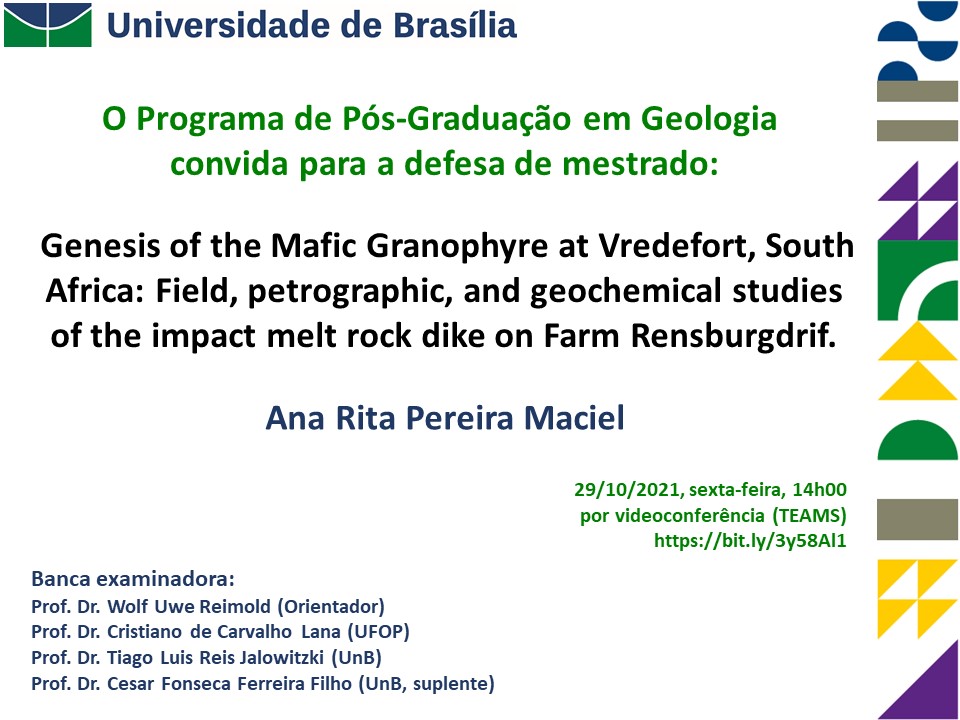 Universidade de Brasília

O Programa de Pós-Graduação em Geologia convida para a defesa de mestrado:

Genesis of the Mafic Granophyre at Vredefort, South Africa: Field, petrographic, and geochemical studies of the impact melt rock dike on Farm Rensburgdrif.

Ana Rita Pereira Maciel

29/10/2021, sexta-feira, 14h00
por videoconferência (TEAMS)
https://bit.ly/3y58Al1

Banca examinadora:
Prof. Dr. Wolf Uwe Reimold (Orientador)
Prof. Dr. Cristiano de Carvalho Lana (UFOP)
Prof. Dr. Tiago Luis Reis Jalowitzki (UnB)
Prof. Dr. Cesar Fonseca Ferreira Filho (UnB, suplente)